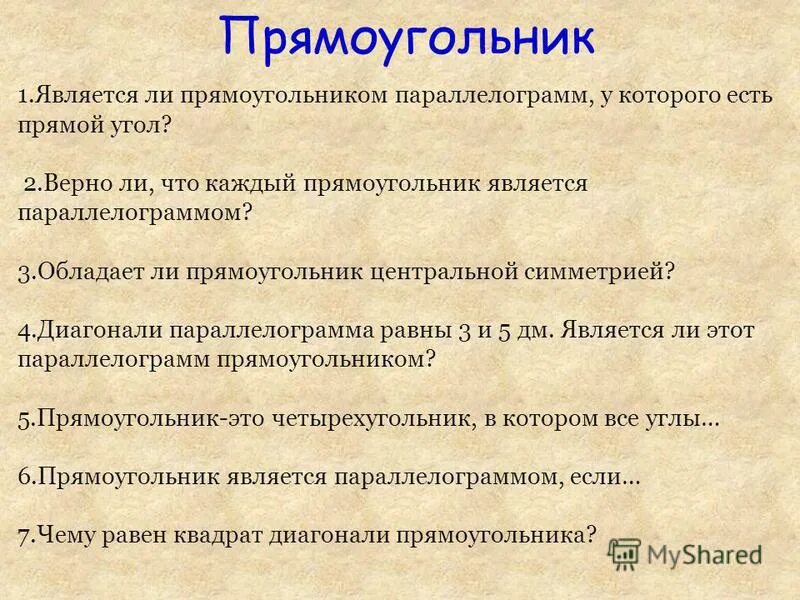 Прямоугольник

1.Является ли прямоугольником параллелограмм, у которого есть прямой угол?

2.Верно ли, что каждый прямоугольник является параллелограммом?

3.Обладает ли прямоугольник центральной симметрией?

4.Диагонали параллелограмма равны 3 и 5 дм. Является ли этот параллелограмм прямоугольником?

5.Прямоугольник-это четырехугольник, в котором все углы…

6.Прямоугольник является параллелограммом, если…

7.Чему равен квадрат диагонали прямоугольника?

MyShared